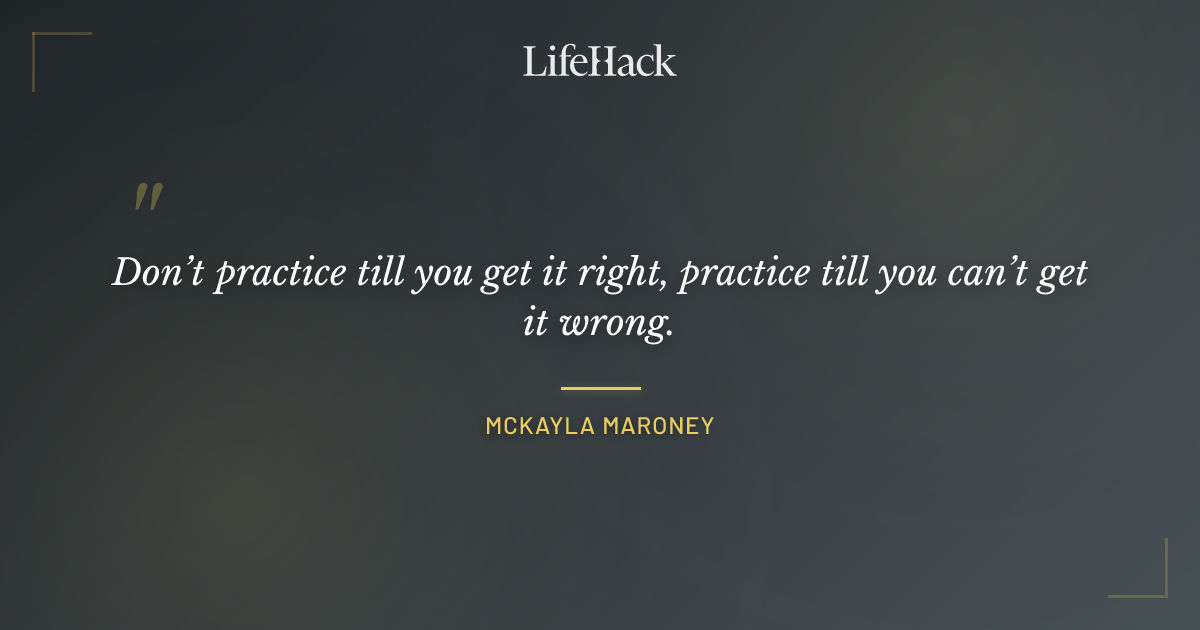 LifeHack

"

Don't practice till you get it right, practice till you can't get it wrong.

MCKAYLA MARONEY